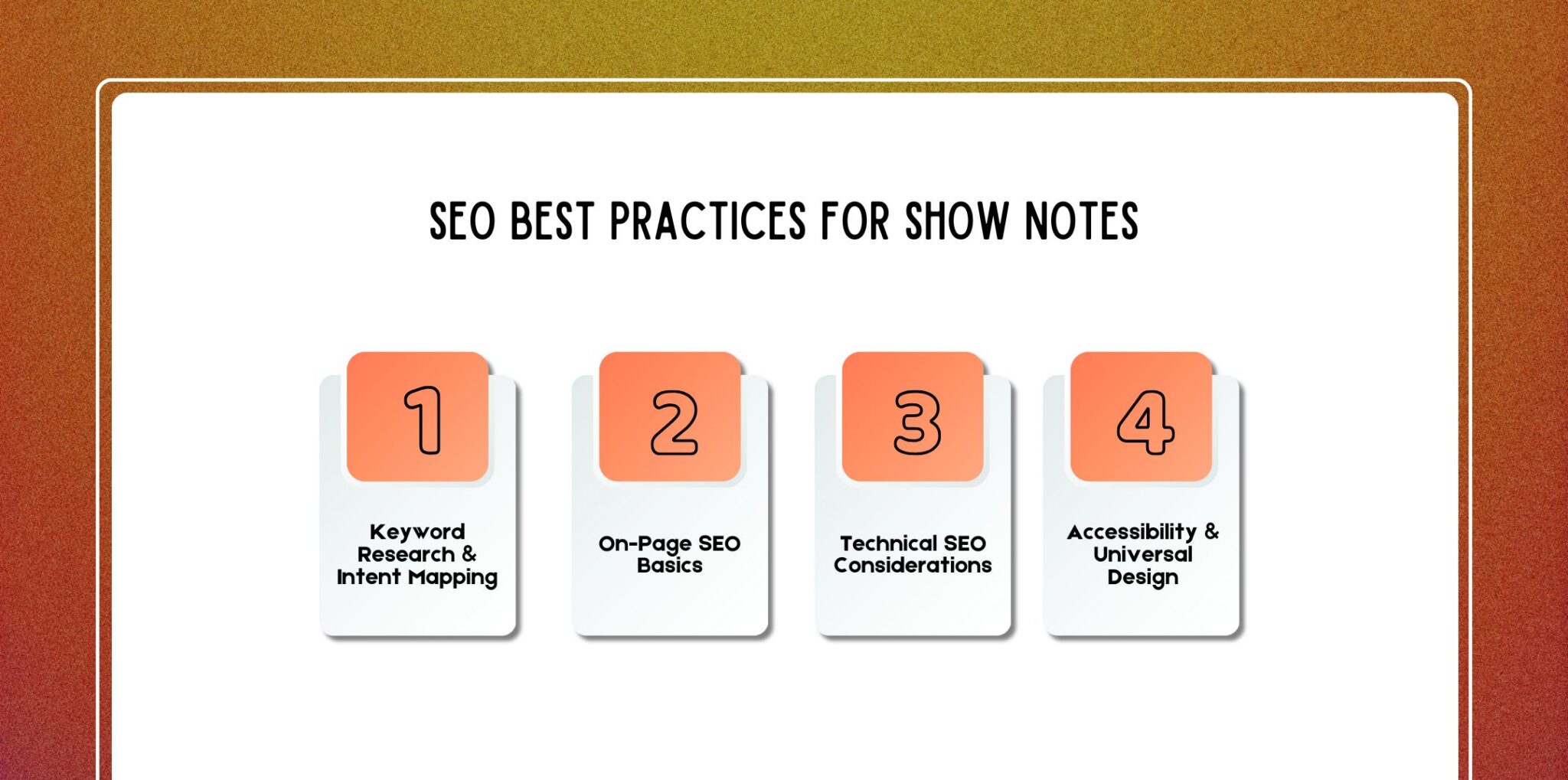 SEO BEST PRACTICES FOR SHOW NOTES

1

Keyword Research & Intent Mapping

2

On-Page SEO Basics

3

Technical SEO Considerations

4

Accessibility & Universal Design